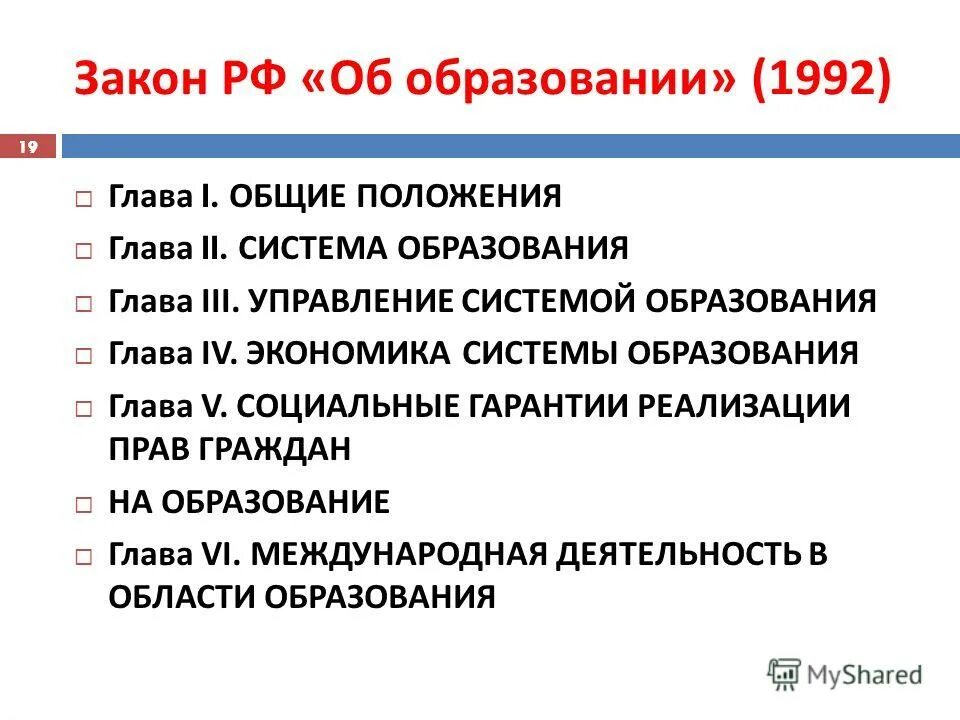 Закон РФ «Об образовании» (1992)

19

□ Глава I. ОБЩИЕ ПОЛОЖЕНИЯ
□ Глава II. СИСТЕМА ОБРАЗОВАНИЯ
□ Глава III. УПРАВЛЕНИЕ СИСТЕМОЙ ОБРАЗОВАНИЯ
□ Глава IV. ЭКОНОМИКА СИСТЕМЫ ОБРАЗОВАНИЯ
□ Глава V. СОЦИАЛЬНЫЕ ГАРАНТИИ РЕАЛИЗАЦИИ ПРАВ ГРАЖДАН
□ НА ОБРАЗОВАНИЕ
□ Глава VI. МЕЖДУНАРОДНАЯ ДЕЯТЕЛЬНОСТЬ В ОБЛАСТИ ОБРАЗОВАНИЯ

MyShared